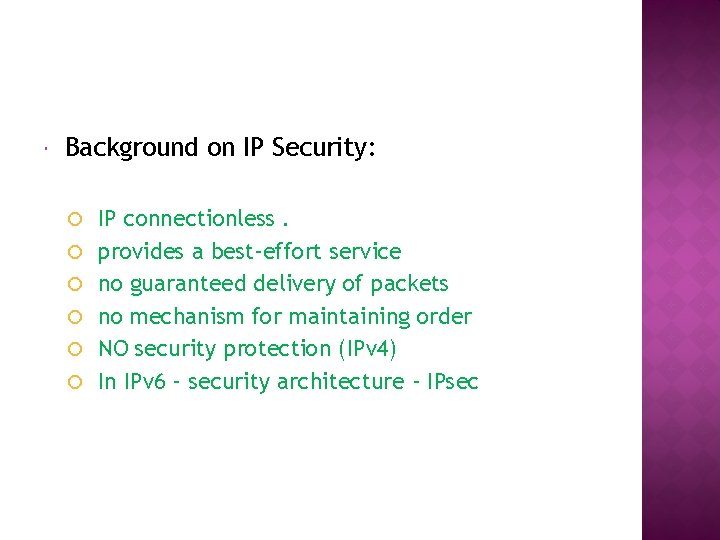 Background on IP Security:

IP connectionless .
provides a best-effort service
no guaranteed delivery of packets
no mechanism for maintaining order
NO security protection (IPv4)
In IPv6 - security architecture - IPsec